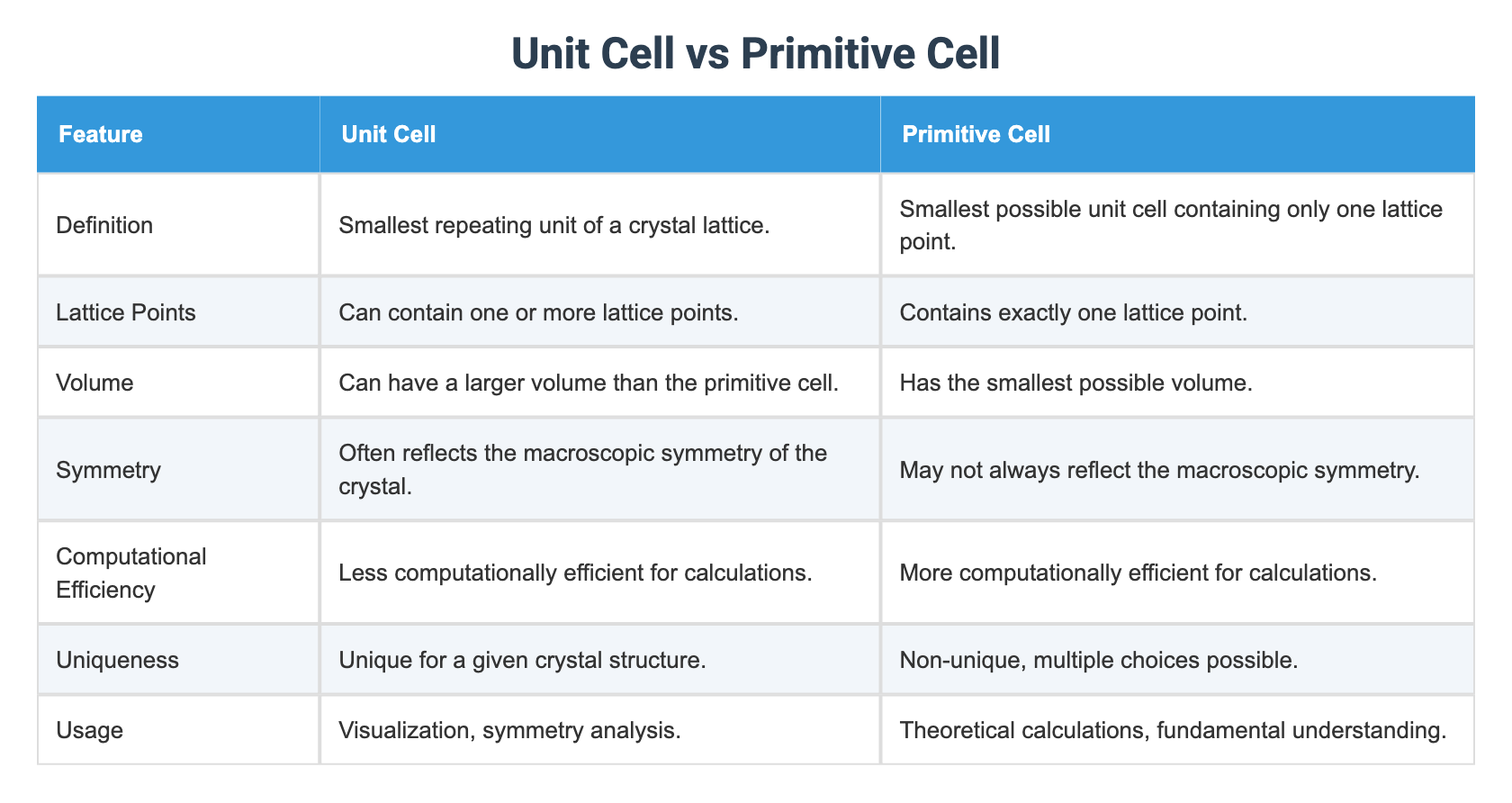 Unit Cell vs Primitive Cell

| Feature | Unit Cell | Primitive Cell |
|---|---|---|
| Definition | Smallest repeating unit of a crystal lattice. | Smallest possible unit cell containing only one lattice point. |
| Lattice Points | Can contain one or more lattice points. | Contains exactly one lattice point. |
| Volume | Can have a larger volume than the primitive cell. | Has the smallest possible volume. |
| Symmetry | Often reflects the macroscopic symmetry of the crystal. | May not always reflect the macroscopic symmetry. |
| Computational Efficiency | Less computationally efficient for calculations. | More computationally efficient for calculations. |
| Uniqueness | Unique for a given crystal structure. | Non-unique, multiple choices possible. |
| Usage | Visualization, symmetry analysis. | Theoretical calculations, fundamental understanding. |